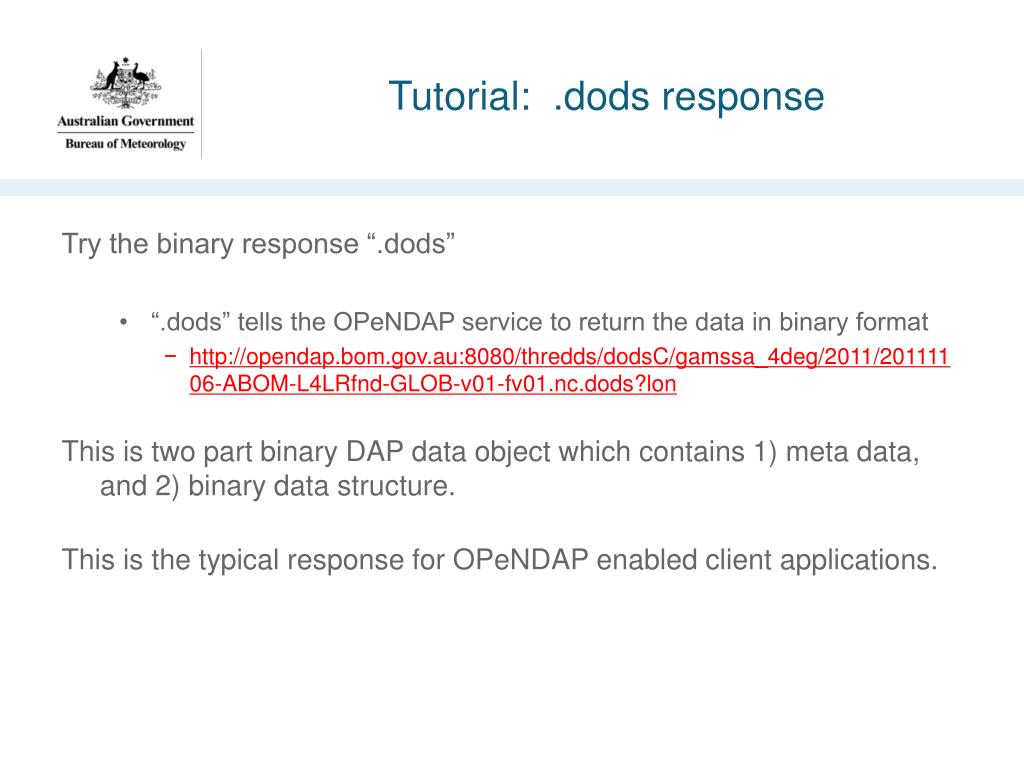 Australian Government
Bureau of Meteorology

Tutorial: .dods response

Try the binary response “.dods”

• “.dods” tells the OPeNDAP service to return the data in binary format
− http://opendap.bom.gov.au:8080/thredds/dodsC/gamssa_4deg/2011/20111106-ABOM-L4LRfnd-GLOB-v01-fv01.nc.dods?lon

This is two part binary DAP data object which contains 1) meta data, and 2) binary data structure.

This is the typical response for OPeNDAP enabled client applications.